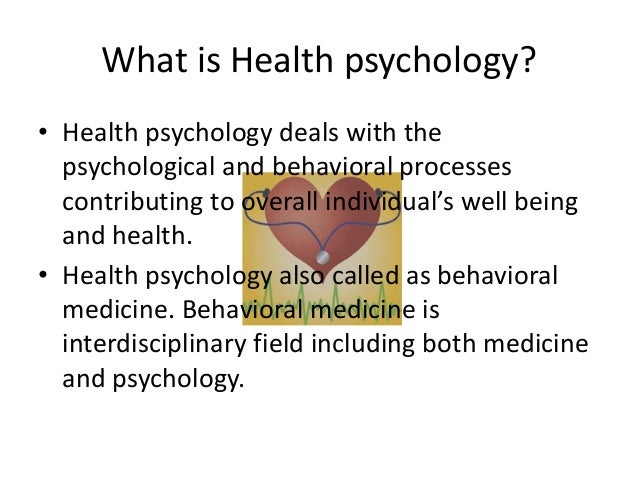 What is Health psychology?

• Health psychology deals with the psychological and behavioral processes contributing to overall individual's well being and health.

• Health psychology also called as behavioral medicine. Behavioral medicine is interdisciplinary field including both medicine and psychology.